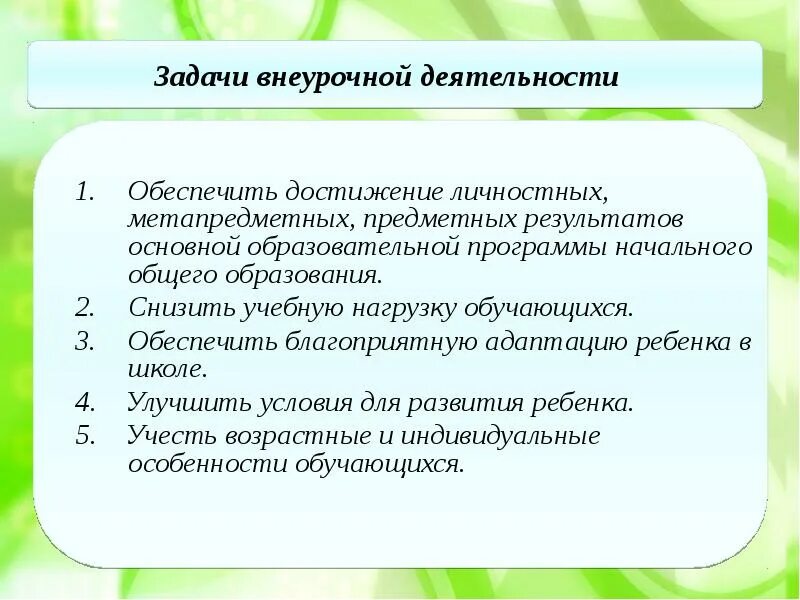 Задачи внеурочной деятельности

1. Обеспечить достижение личностных, метапредметных, предметных результатов основной образовательной программы начального общего образования.
2. Снизить учебную нагрузку обучающихся.
3. Обеспечить благоприятную адаптацию ребенка в школе.
4. Улучшить условия для развития ребенка.
5. Учесть возрастные и индивидуальные особенности обучающихся.